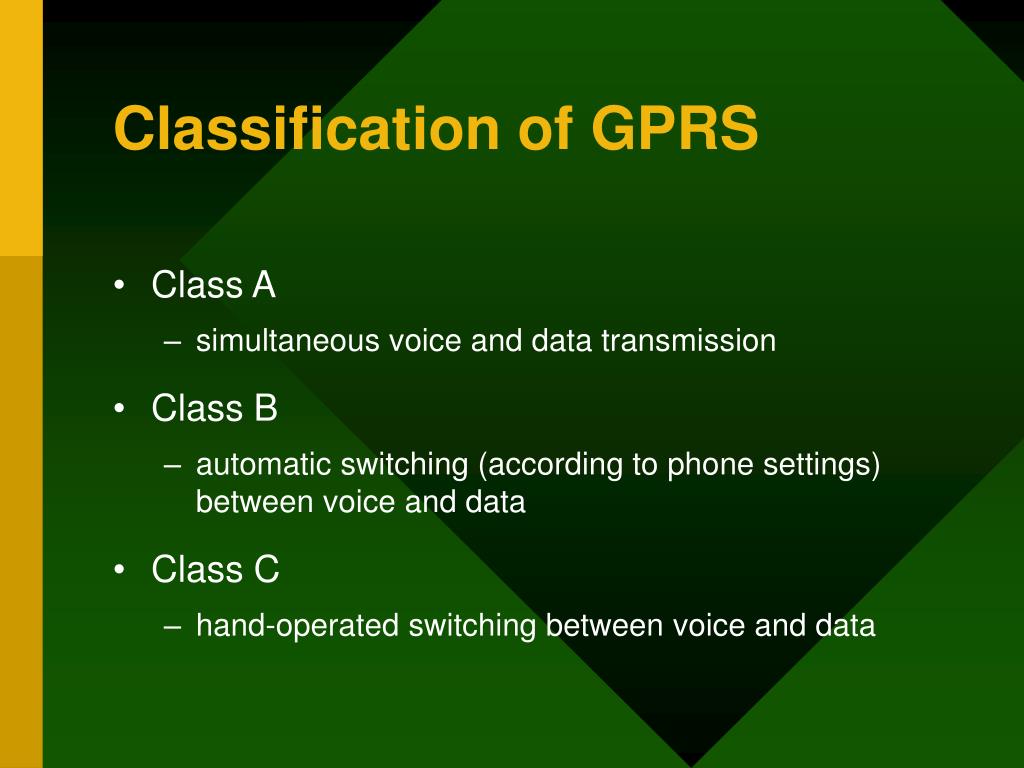 Classification of GPRS

• Class A
– simultaneous voice and data transmission

• Class B
– automatic switching (according to phone settings) between voice and data

• Class C
– hand-operated switching between voice and data